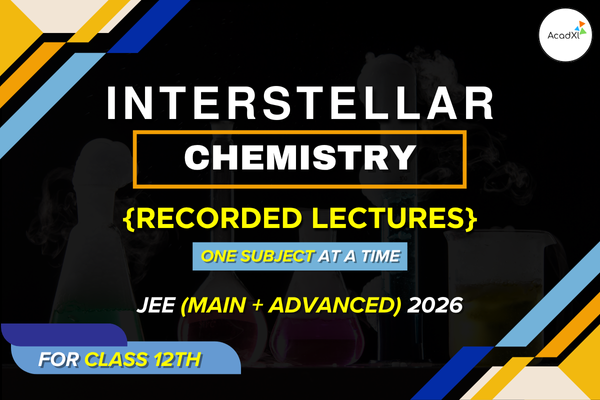 AcadXl

INTERSTELLAR

CHEMISTRY

{RECORDED LECTURES}

ONE SUBJECT AT A TIME

JEE (MAIN + ADVANCED) 2026

FOR CLASS 12TH